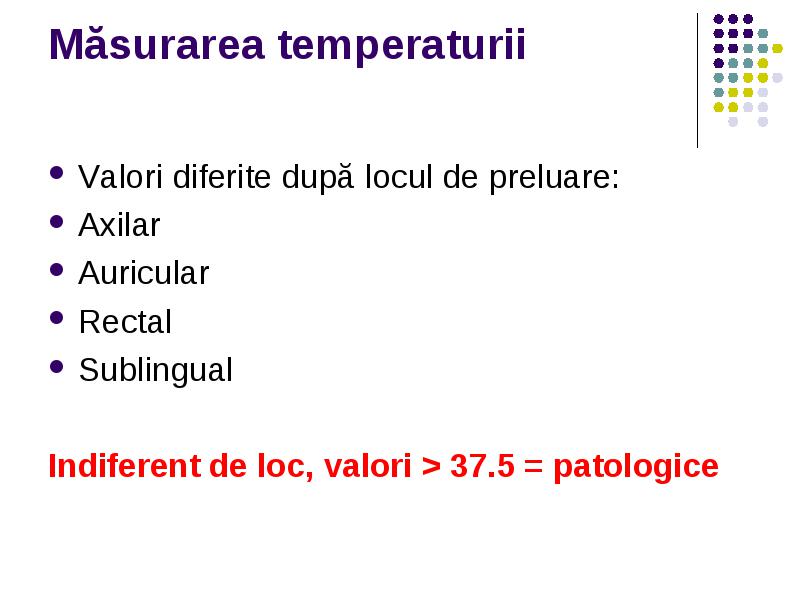 Măsurarea temperaturii

- Valori diferite după locul de preluare:
- Axilar
- Auricular
- Rectal
- Sublingual

Indiferent de loc, valori > 37.5 = patologice